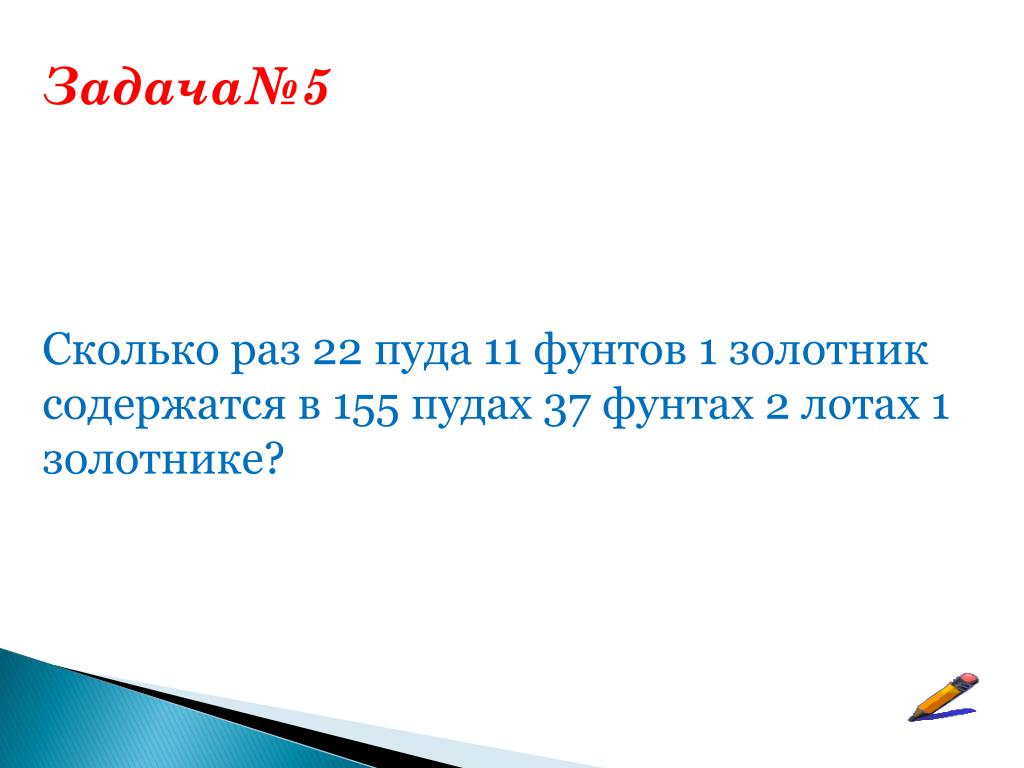 Задача№5

Сколько раз 22 пуда 11 фунтов 1 золотник содержатся в 155 пудах 37 фунтах 2 лотах 1 золотнике?